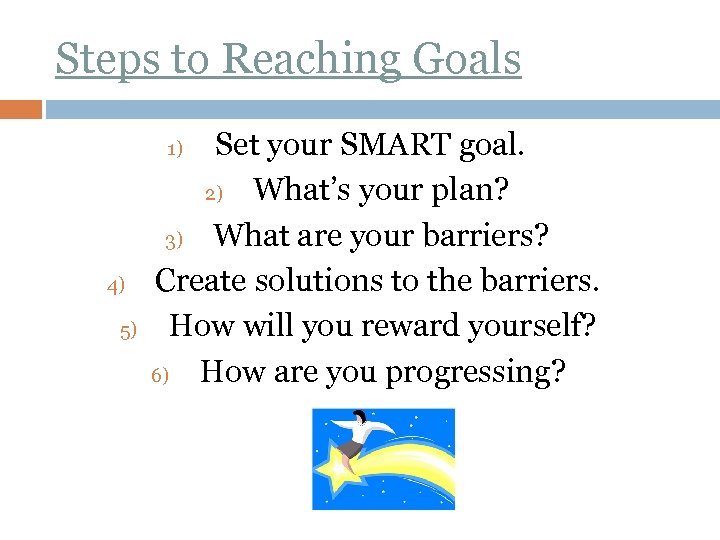 Steps to Reaching Goals

1) Set your SMART goal.
2) What’s your plan?
3) What are your barriers?
4) Create solutions to the barriers.
5) How will you reward yourself?
6) How are you progressing?